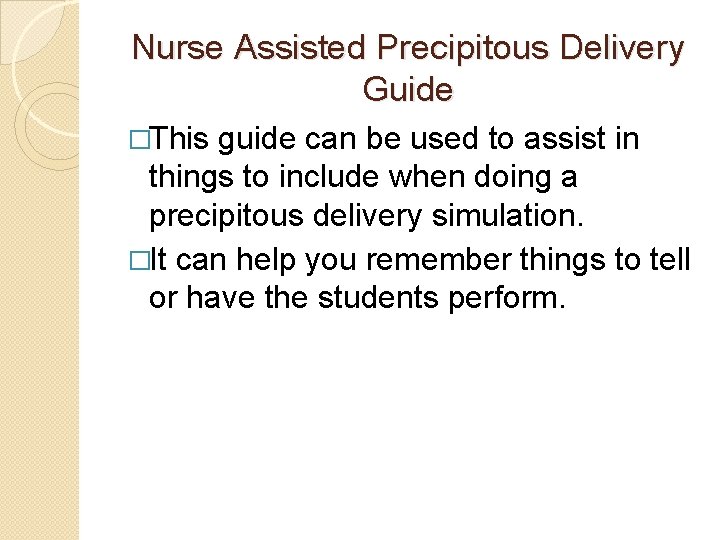 Nurse Assisted Precipitous Delivery Guide

□This guide can be used to assist in things to include when doing a precipitous delivery simulation.

□It can help you remember things to tell or have the students perform.